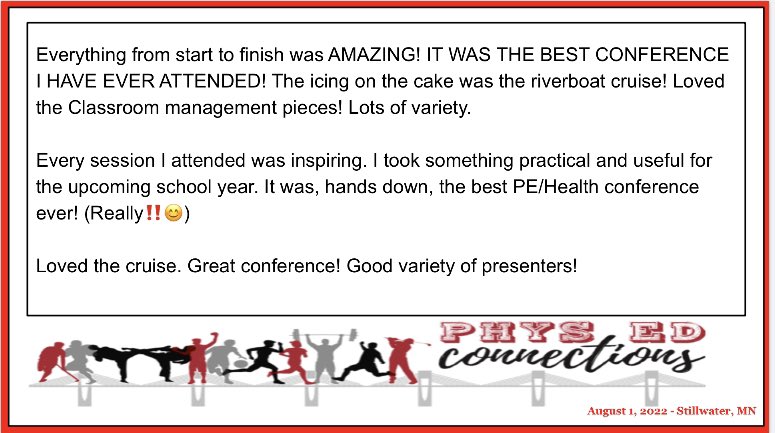 Everything from start to finish was AMAZING! IT WAS THE BEST CONFERENCE I HAVE EVER ATTENDED! The icing on the cake was the riverboat cruise! Loved the Classroom management pieces! Lots of variety.

Every session I attended was inspiring. I took something practical and useful for the upcoming school year. It was, hands down, the best PE/Health conference ever! (Really‼😊)

Loved the cruise. Great conference! Good variety of presenters!

PHYS ED connections

August 1, 2022 - Stillwater, MN